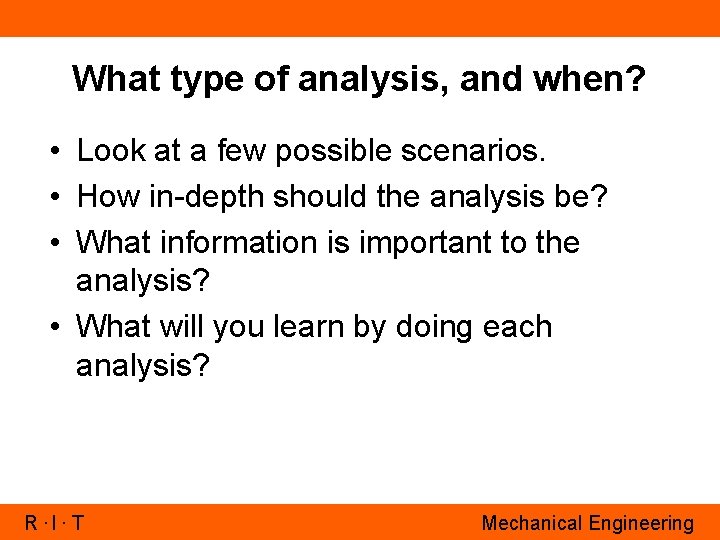 What type of analysis, and when?

• Look at a few possible scenarios.
• How in-depth should the analysis be?
• What information is important to the analysis?
• What will you learn by doing each analysis?

R · I · T

Mechanical Engineering